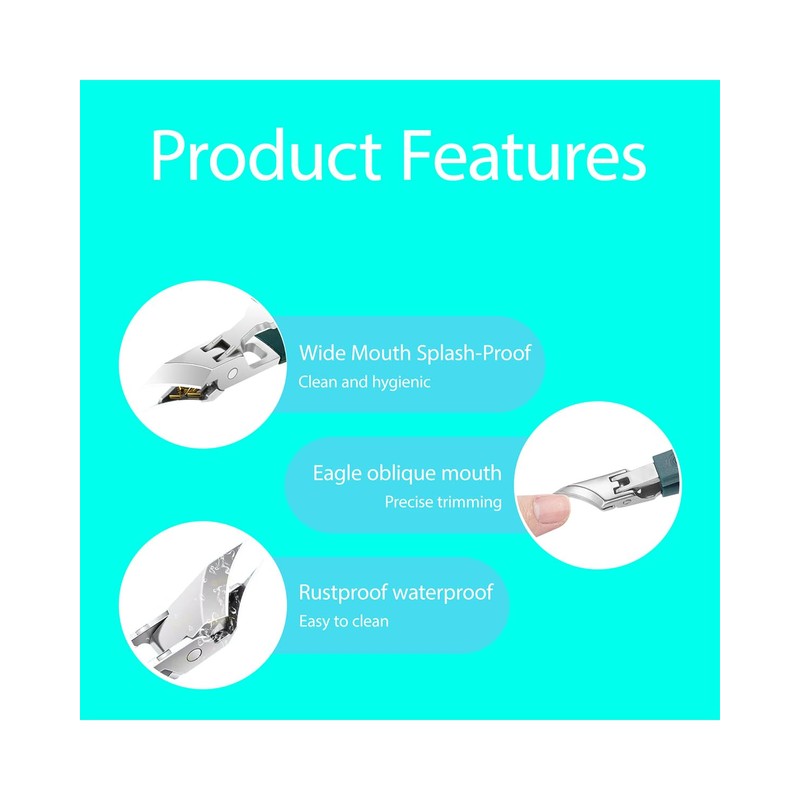 Product Features

Wide Mouth Splash-Proof
Clean and hygienic

Eagle oblique mouth
Precise trimming

Rustproof waterproof
Easy to clean